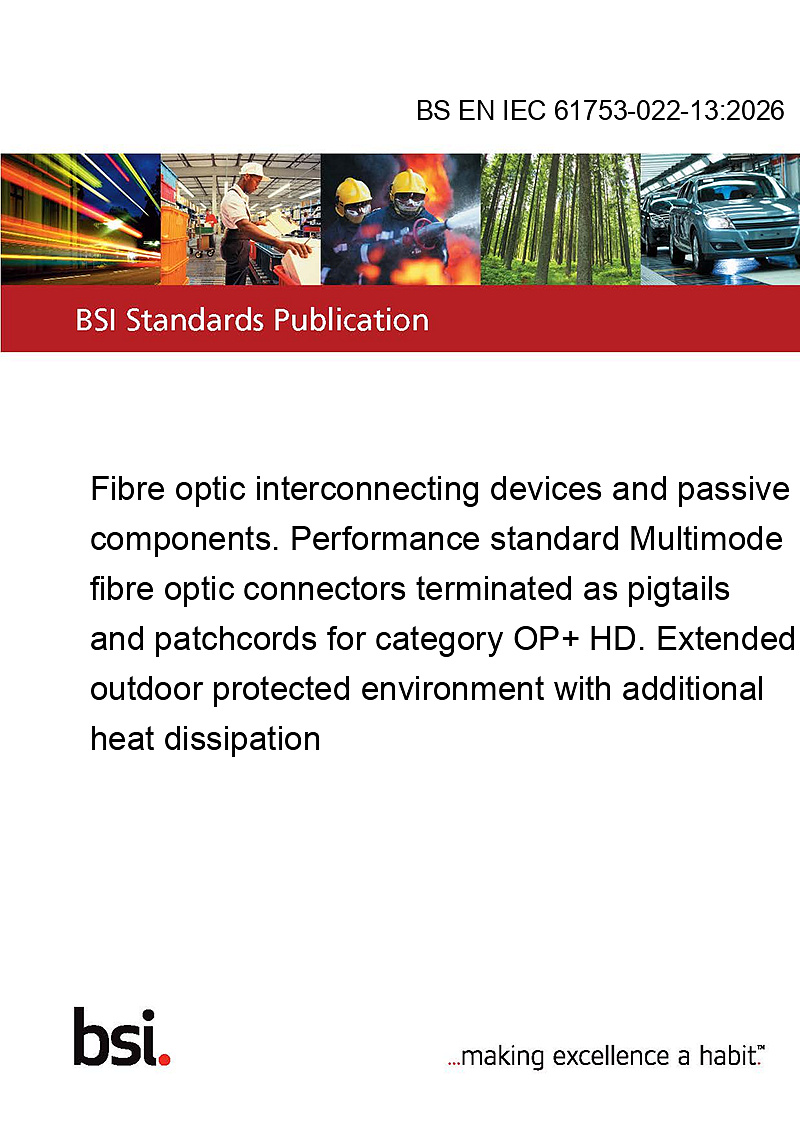 BS EN IEC 61753-022-13:2026

BSI Standards Publication

Fibre optic interconnecting devices and passive components. Performance standard Multimode fibre optic connectors terminated as pigtails and patchcords for category OP+ HD. Extended outdoor protected environment with additional heat dissipation

bsi.

...making excellence a habit.™